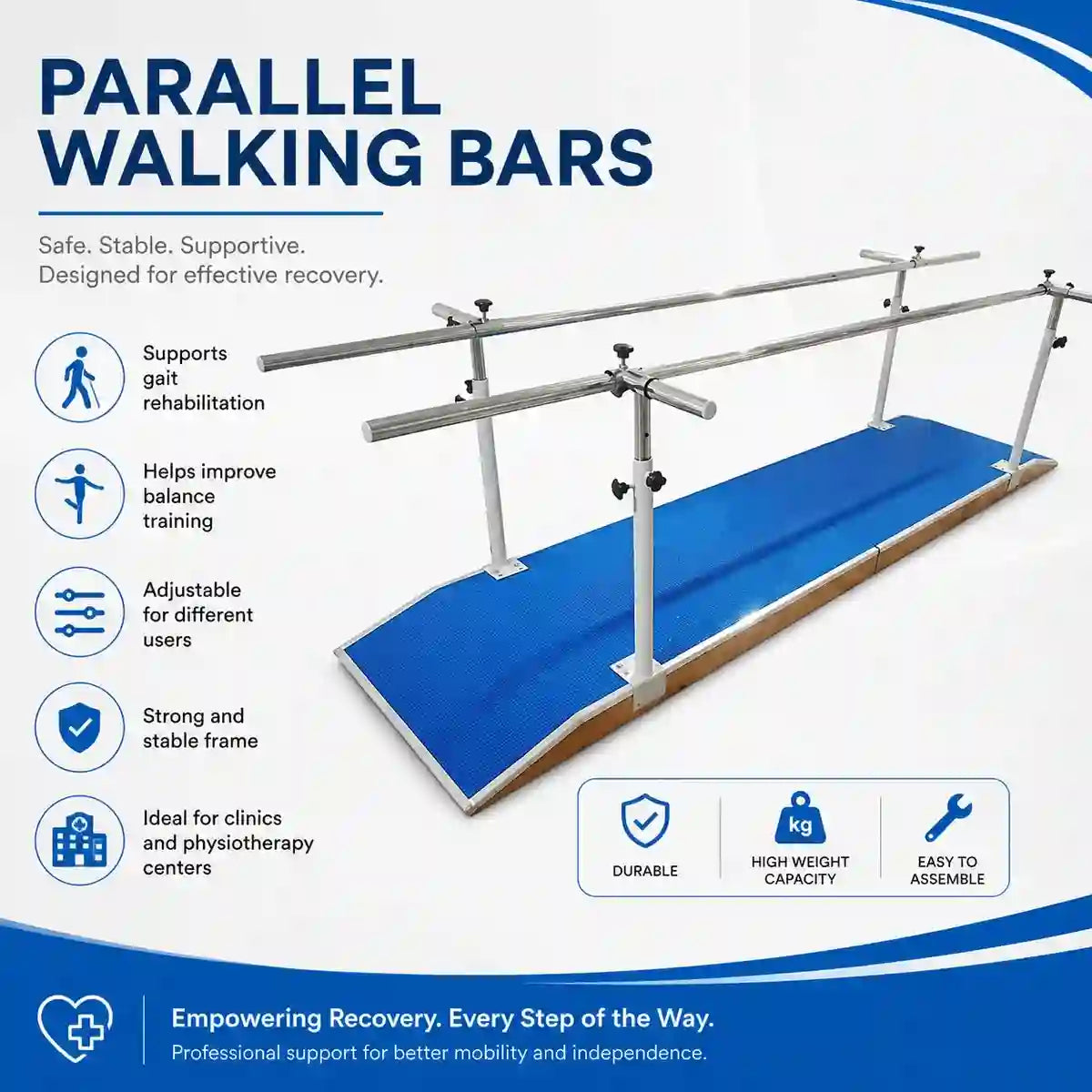 PARALLEL WALKING BARS

Safe. Stable. Supportive.
Designed for effective recovery.

Supports gait rehabilitation

Helps improve balance training

Adjustable for different users

Strong and stable frame

Ideal for clinics and physiotherapy centers

DURABLE

kg

HIGH WEIGHT CAPACITY

EASY TO ASSEMBLE

Empowering Recovery. Every Step of the Way.
Professional support for better mobility and independence.